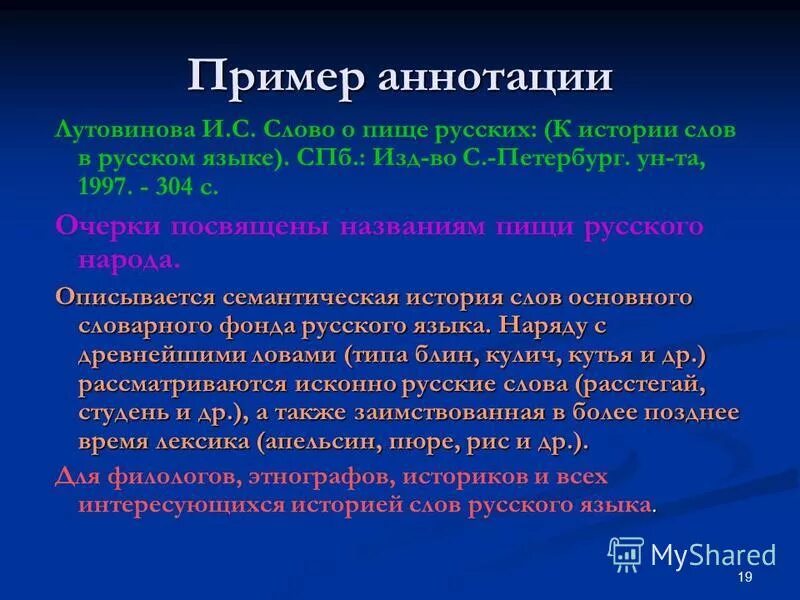 Пример аннотации

Лутовинова И.С. Слово о пище русских: (К истории слов в русском языке). СПб.: Изд-во С.-Петербург. ун-та, 1997. - 304 с.

Очерки посвящены названиям пищи русского народа.

Описывается семантическая история слов основного словарного фонда русского языка. Наряду с древнейшими ловами (типа блин, кулич, кутья и др.) рассматриваются исконно русские слова (расстегай, студень и др.), а также заимствованная в более позднее время лексика (апельсин, пюре, рис и др.).

Для филологов, этнографов, историков и всех интересующихся историей слов русского языка.

MyShared

19